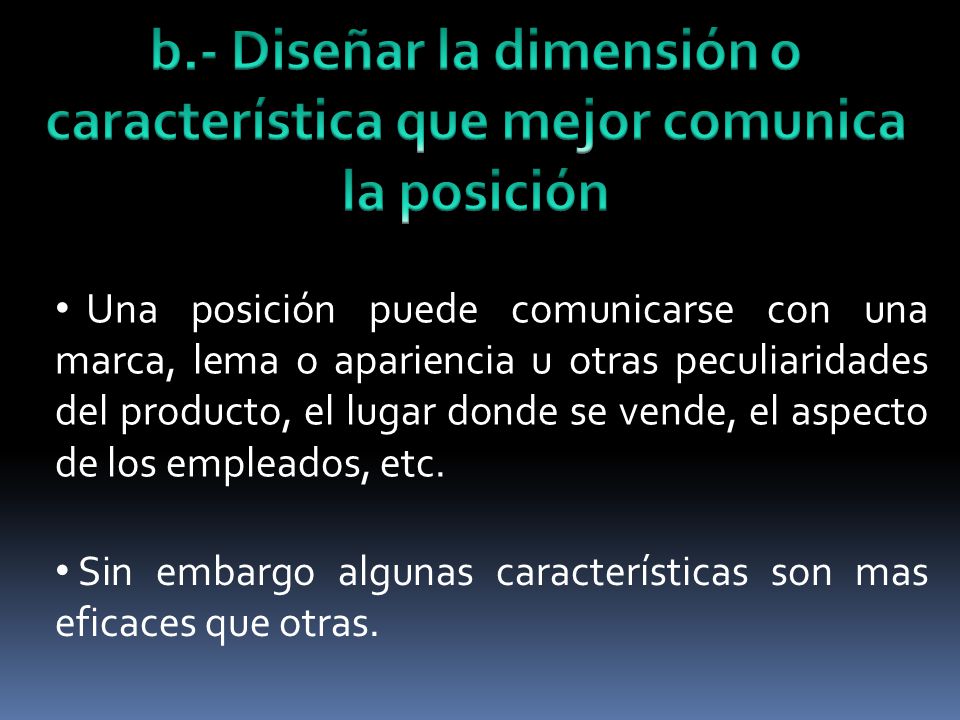 b.- Diseñar la dimensión o característica que mejor comunica la posición

• Una posición puede comunicarse con una marca, lema o apariencia u otras peculiaridades del producto, el lugar donde se vende, el aspecto de los empleados, etc.

• Sin embargo algunas características son mas eficaces que otras.